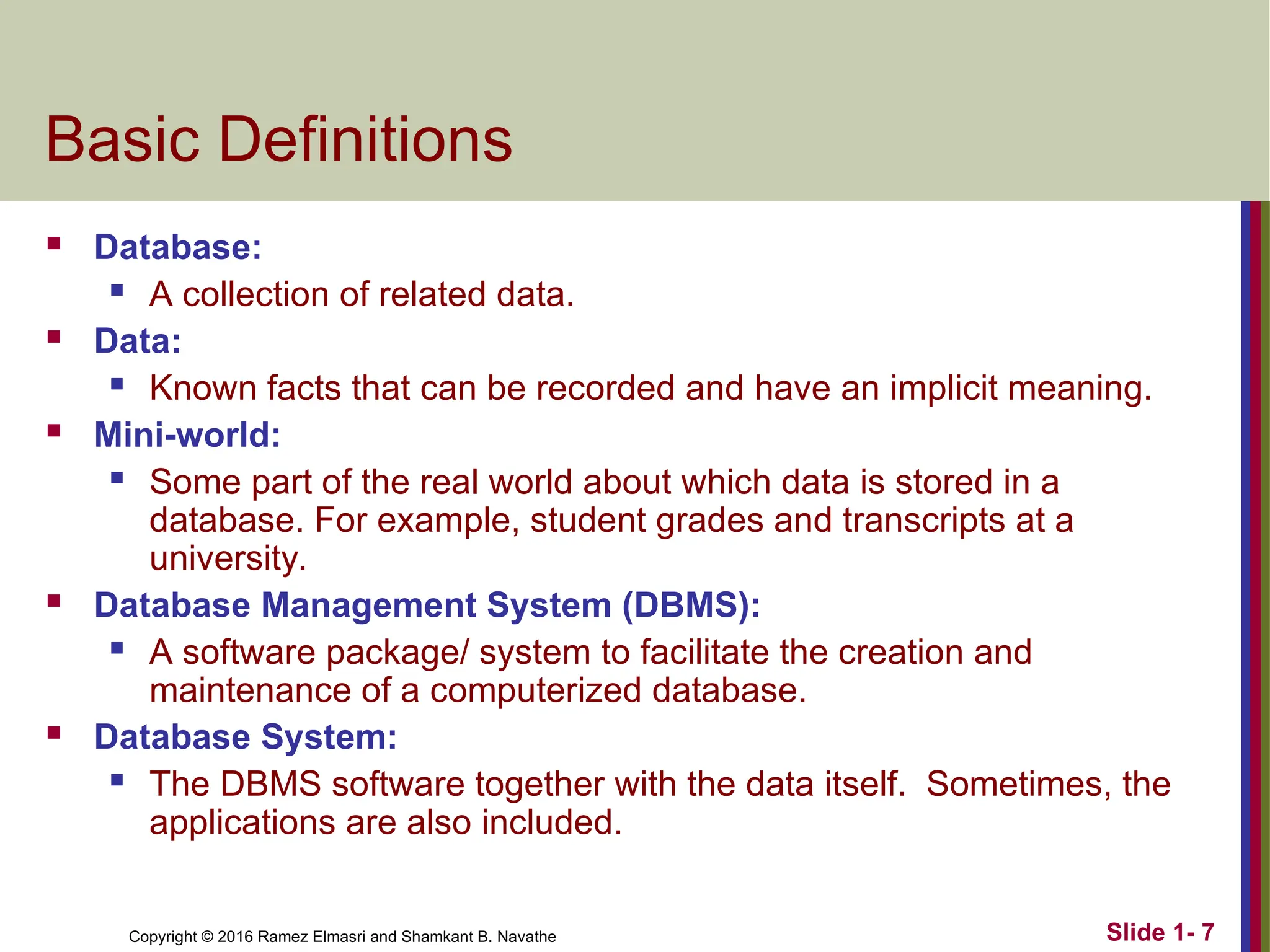 Basic Definitions

- Database:
  - A collection of related data.
- Data:
  - Known facts that can be recorded and have an implicit meaning.
- Mini-world:
  - Some part of the real world about which data is stored in a database. For example, student grades and transcripts at a university.
- Database Management System (DBMS):
  - A software package/ system to facilitate the creation and maintenance of a computerized database.
- Database System:
  - The DBMS software together with the data itself. Sometimes, the applications are also included.

Copyright © 2016 Ramez Elmasri and Shamkant B. Navathe

Slide 1- 7